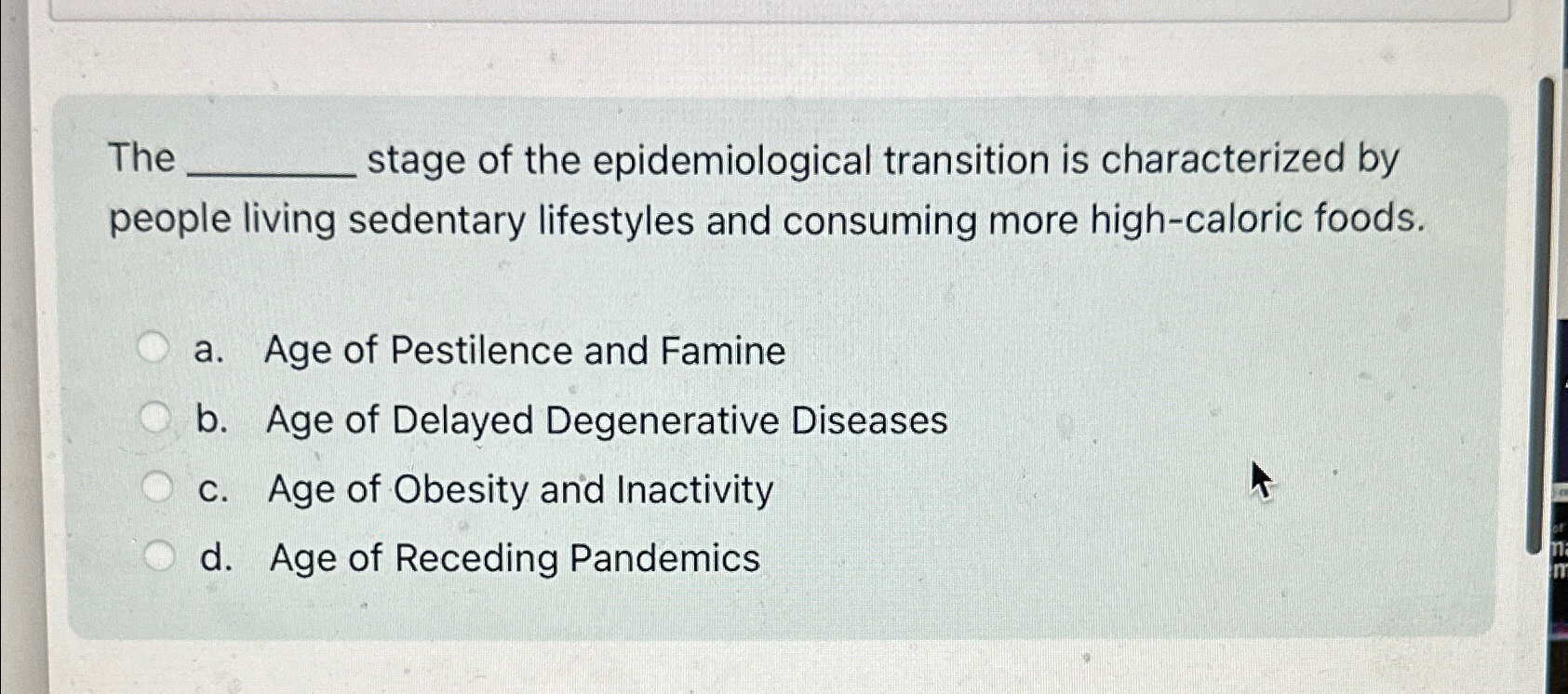 The ________ stage of the epidemiological transition is characterized by people living sedentary lifestyles and consuming more high-caloric foods.

a. Age of Pestilence and Famine
b. Age of Delayed Degenerative Diseases
c. Age of Obesity and Inactivity
d. Age of Receding Pandemics